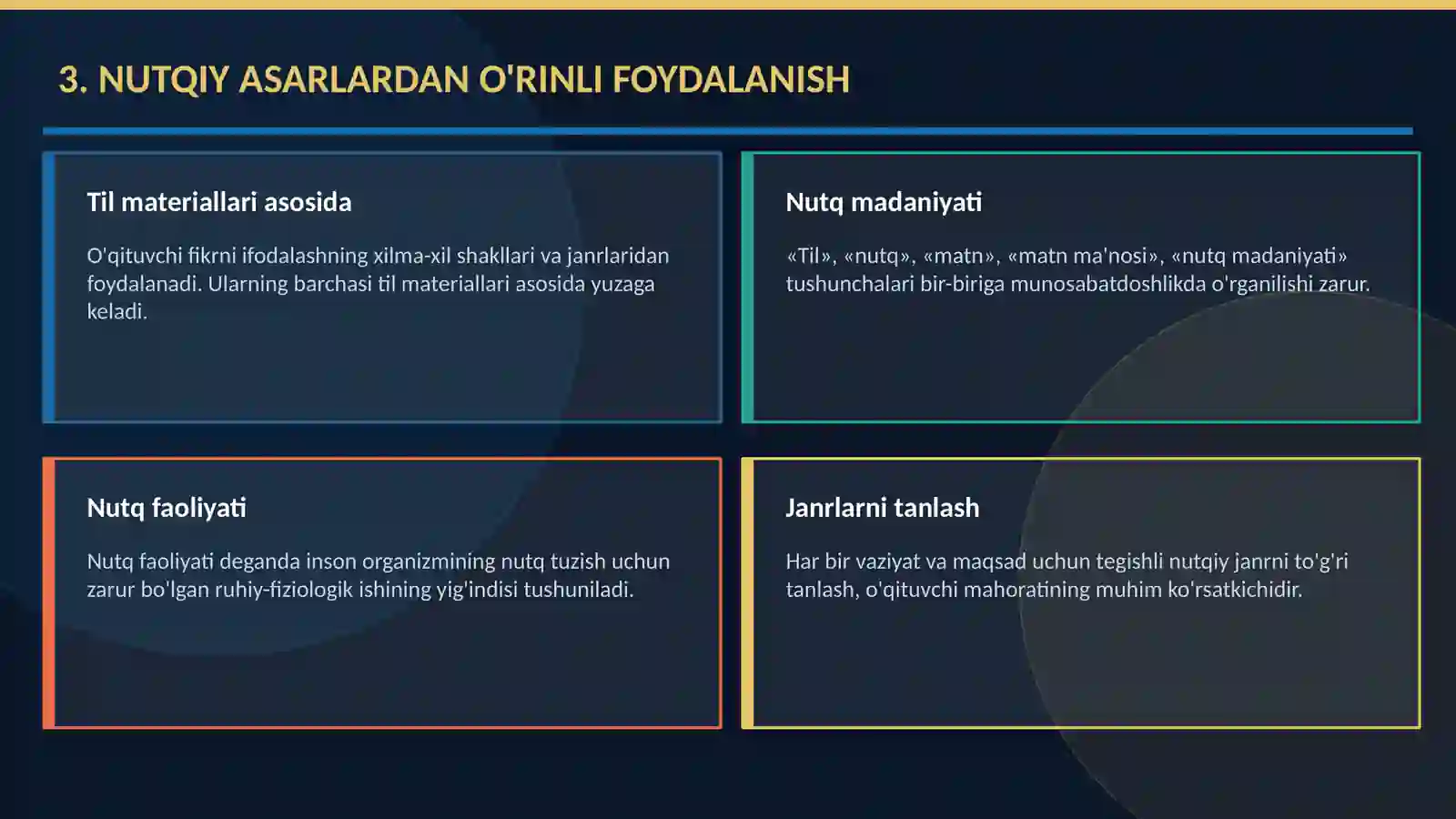 3. NUTQIY ASARLARDAN O'RINLI FOYDALANISH

Til materiallari asosida

O'qituvchi fikrni ifodalashning xilma-xil shakllari va janrlaridan foydalanadi. Ularning barchasi til materiallari asosida yuzaga keladi.

Nutq madaniyati

«Til», «nutq», «matn», «matn ma'nosi», «nutq madaniyati» tushunchalari bir-biriga munosabatdoshlikda o'rganilishi zarur.

Nutq faoliyati

Nutq faoliyati deganda inson organizmining nutq tuzish uchun zarur bo'lgan ruhiy-fiziologik ishining yig'indisi tushuniladi.

Janrlarni tanlash

Har bir vaziyat va maqsad uchun tegishli nutqiy janrni to'g'ri tanlash, o'qituvchi mahoratining muhim ko'rsatkichidir.